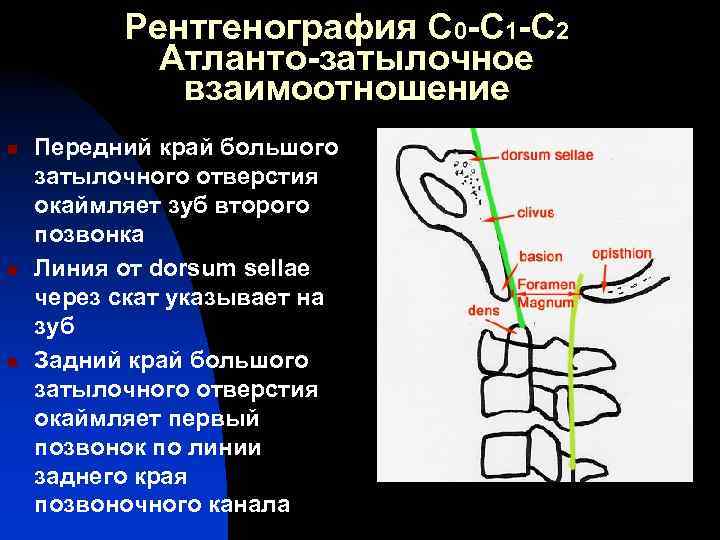 Рентгенография $C_0$-$C_1$-$C_2$
Атланто-затылочное взаимоотношение

Передний край большого затылочного отверстия окаймляет зуб второго позвонка

Линия от dorsum sellae через скат указывает на зуб

Задний край большого затылочного отверстия окаймляет первый позвонок по линии заднего края позвоночного канала

dorsum sellae
clivus
basion
opisthion
Foramen Magnum
dens